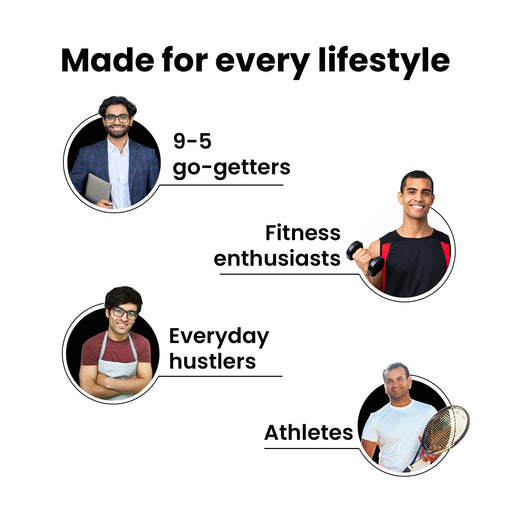 Made for every lifestyle

9-5
go-getters

Fitness
enthusiasts

Everyday
hustlers

Athletes